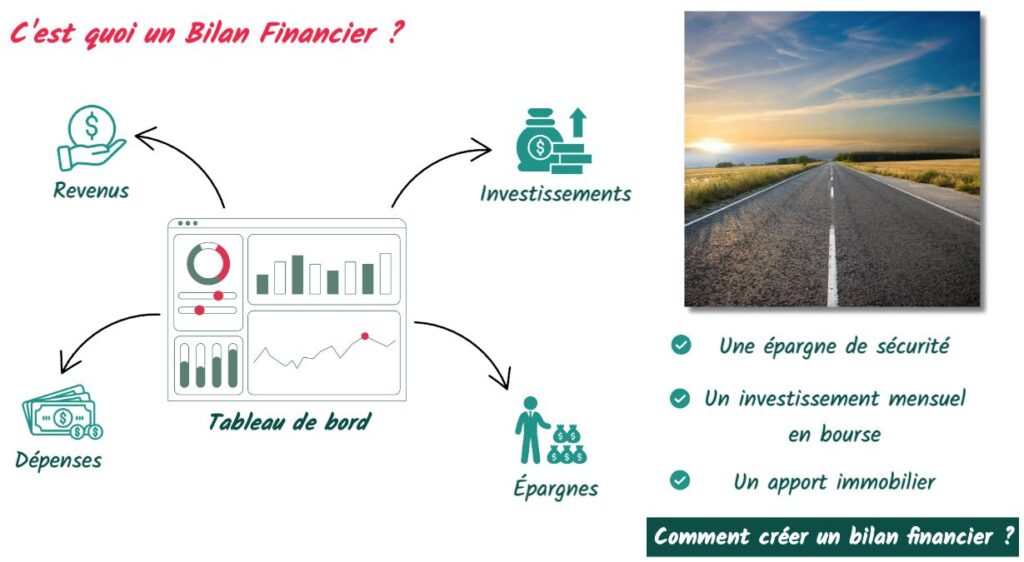 C'est quoi un Bilan Financier ?

Revenus

Investissements

Tableau de bord

Dépenses

Épargnes

Une épargne de sécurité

Un investissement mensuel en bourse

Un apport immobilier

Comment créer un bilan financier ?